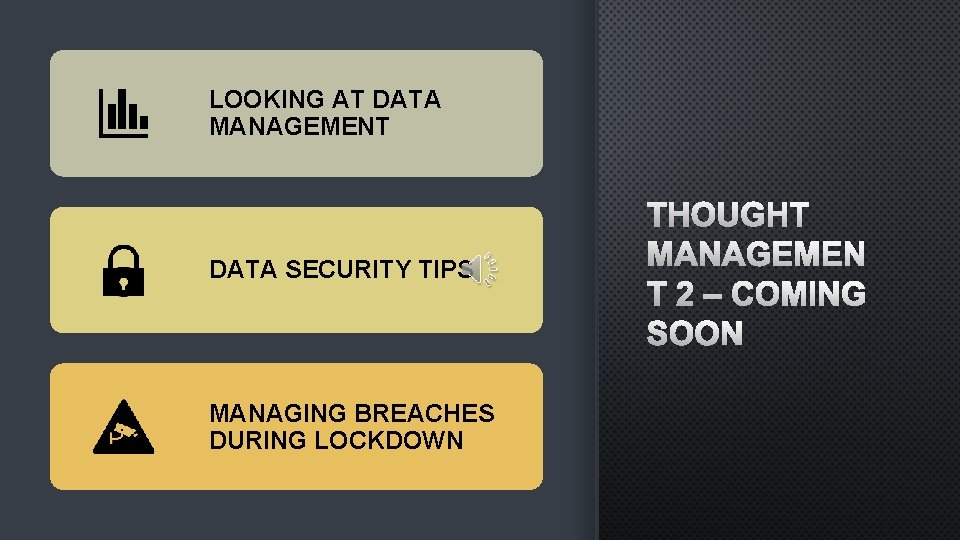 LOOKING AT DATA MANAGEMENT

DATA SECURITY TIPS

MANAGING BREACHES DURING LOCKDOWN

THOUGHT MANAGEMEN T 2 – COMING SOON